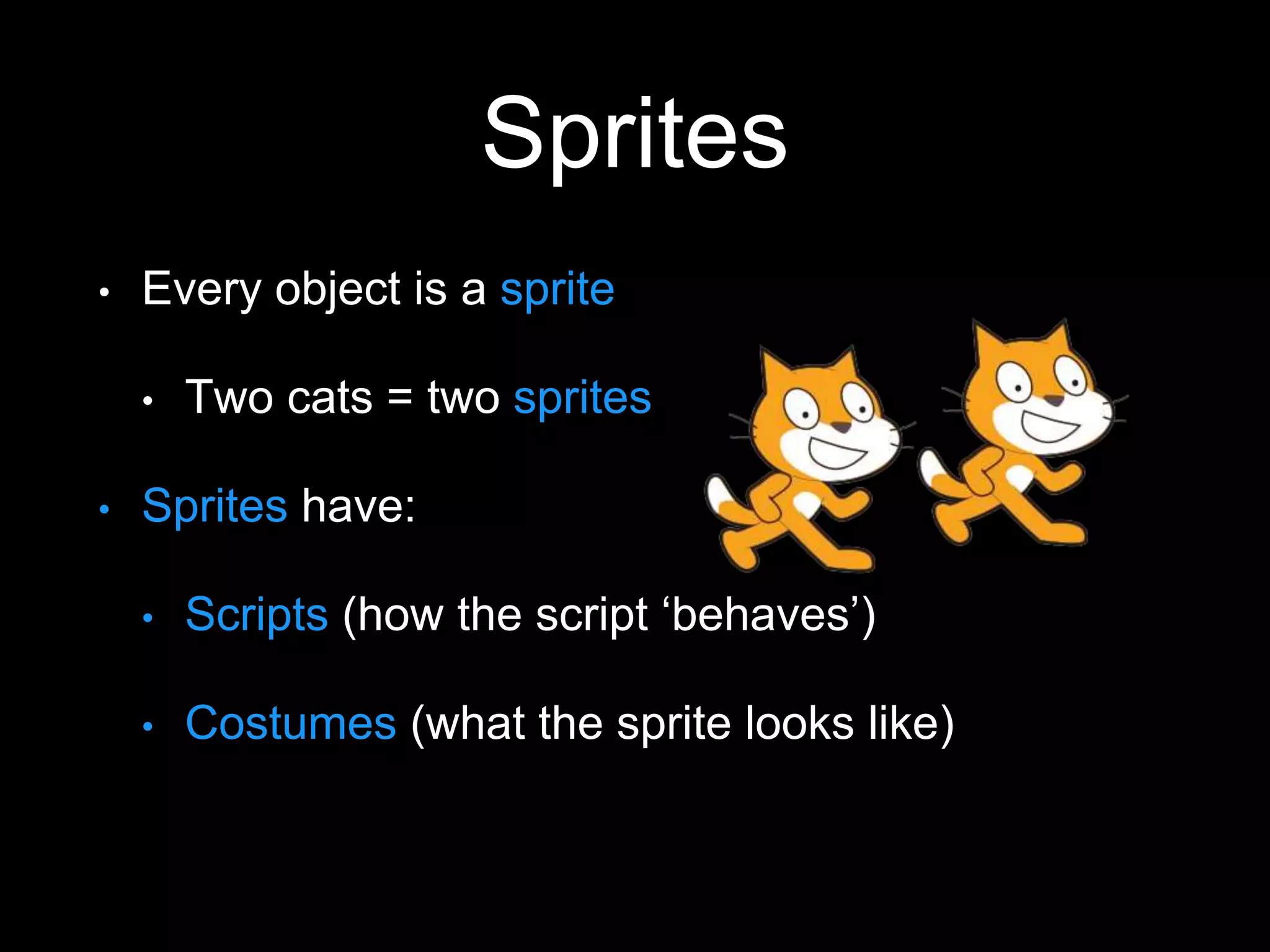 Sprites

• Every object is a sprite

• Two cats = two sprites

• Sprites have:

• Scripts (how the script ‘behaves’)

• Costumes (what the sprite looks like)